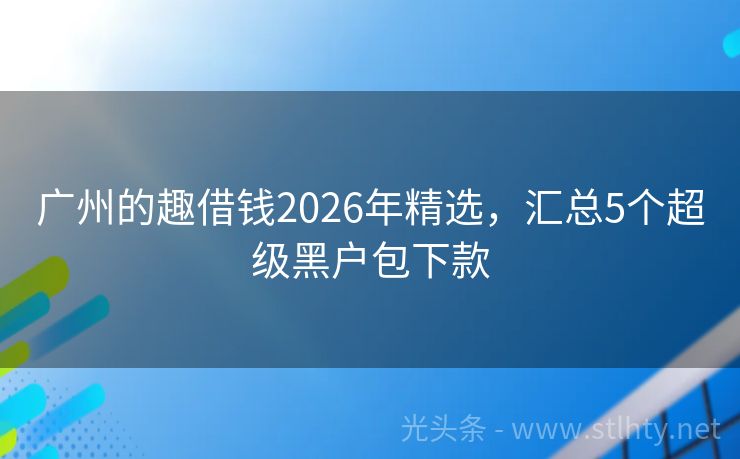 广州的趣借钱2026年精选，汇总5个超级黑户包下款

光头条 - www.stlhty.net